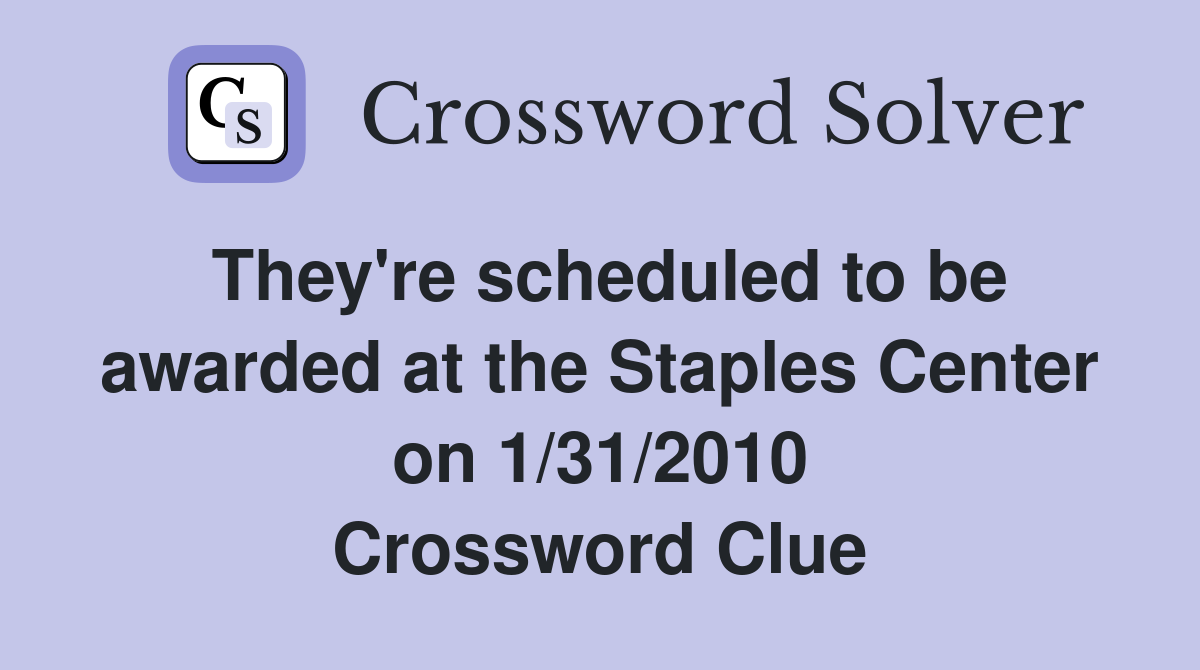 CS Crossword Solver

They're scheduled to be awarded at the Staples Center on 1/31/2010 Crossword Clue